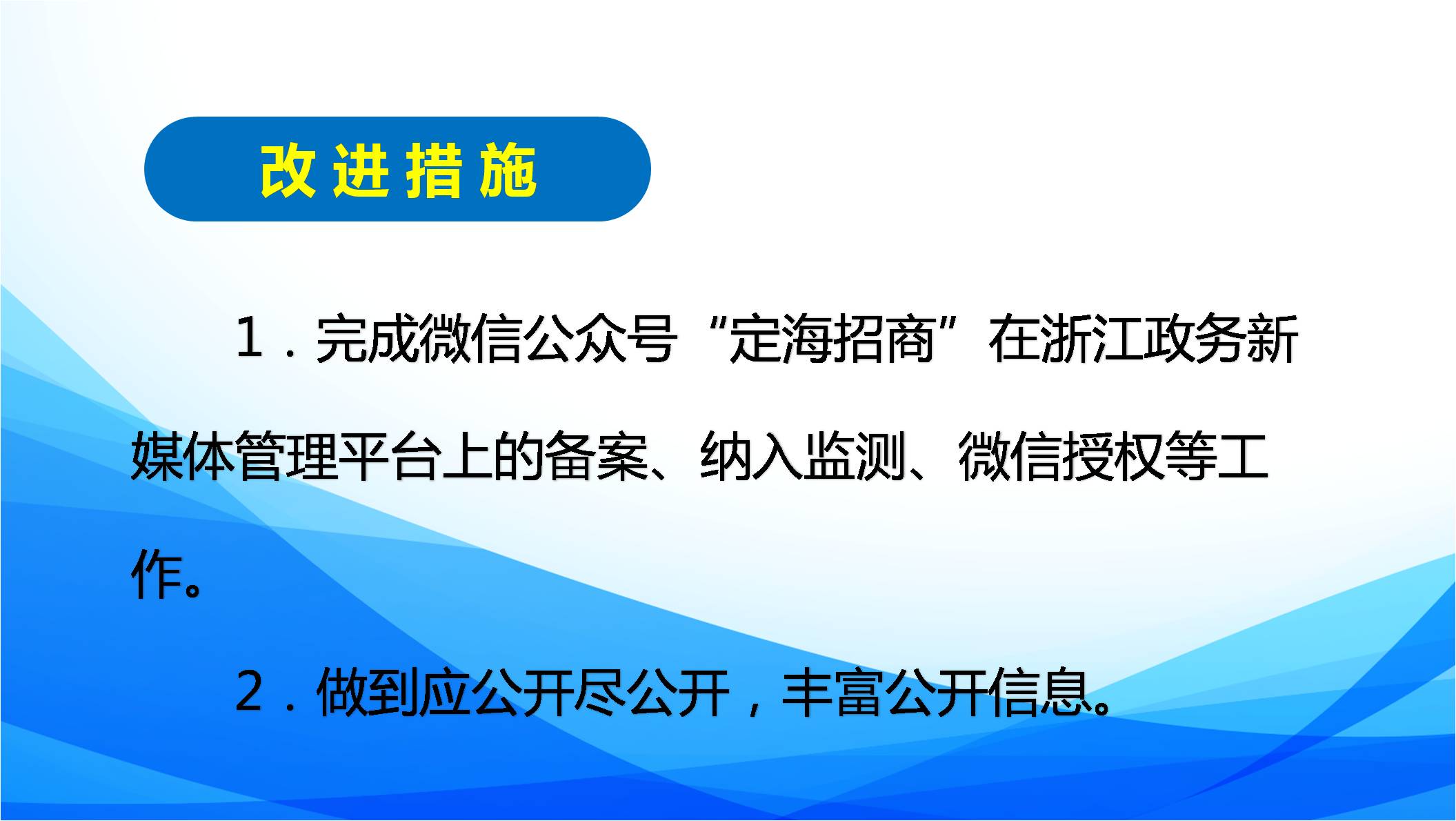 改进措施

1．完成微信公众号“定海招商”在浙江政务新媒体管理平台上的备案、纳入监测、微信授权等工作。

2．做到应公开尽公开，丰富公开信息。